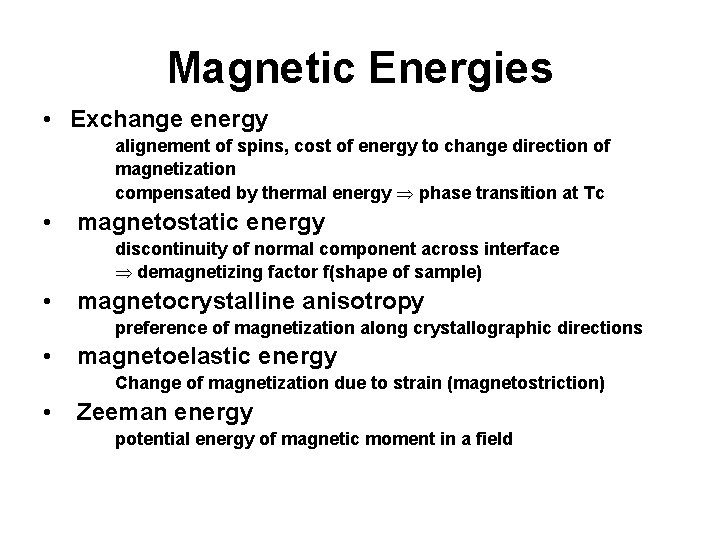 Magnetic Energies

• Exchange energy

alignement of spins, cost of energy to change direction of magnetization

compensated by thermal energy $\Rightarrow$ phase transition at Tc

• magnetostatic energy

discontinuity of normal component across interface

$\Rightarrow$ demagnetizing factor f(shape of sample)

• magnetocrystalline anisotropy

preference of magnetization along crystallographic directions

• magnetoelastic energy

Change of magnetization due to strain (magnetostriction)

• Zeeman energy

potential energy of magnetic moment in a field